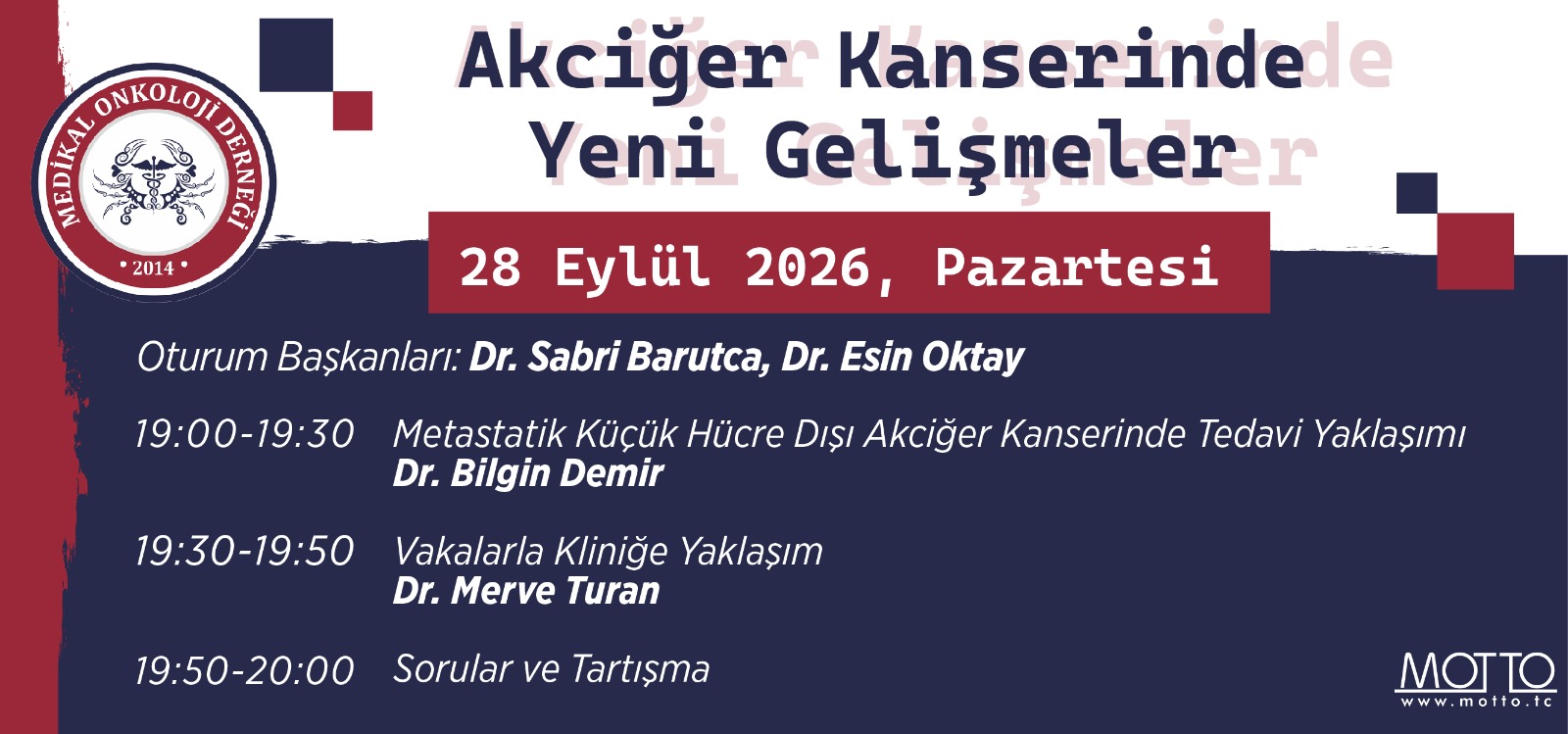 MEDİKAL ONKOLOJİ DERNEĞİ
• 2014 •

Akciğer Kanserinde Yeni Gelişmeler

28 Eylül 2026, Pazartesi

Oturum Başkanları: Dr. Sabri Barutca, Dr. Esin Oktay

19:00-19:30 Metastatik Küçük Hücre Dışı Akciğer Kanserinde Tedavi Yaklaşımı
Dr. Bilgin Demir

19:30-19:50 Vakalarla Kliniğe Yaklaşım
Dr. Merve Turan

19:50-20:00 Sorular ve Tartışma

MOTTO
www.motto.tc